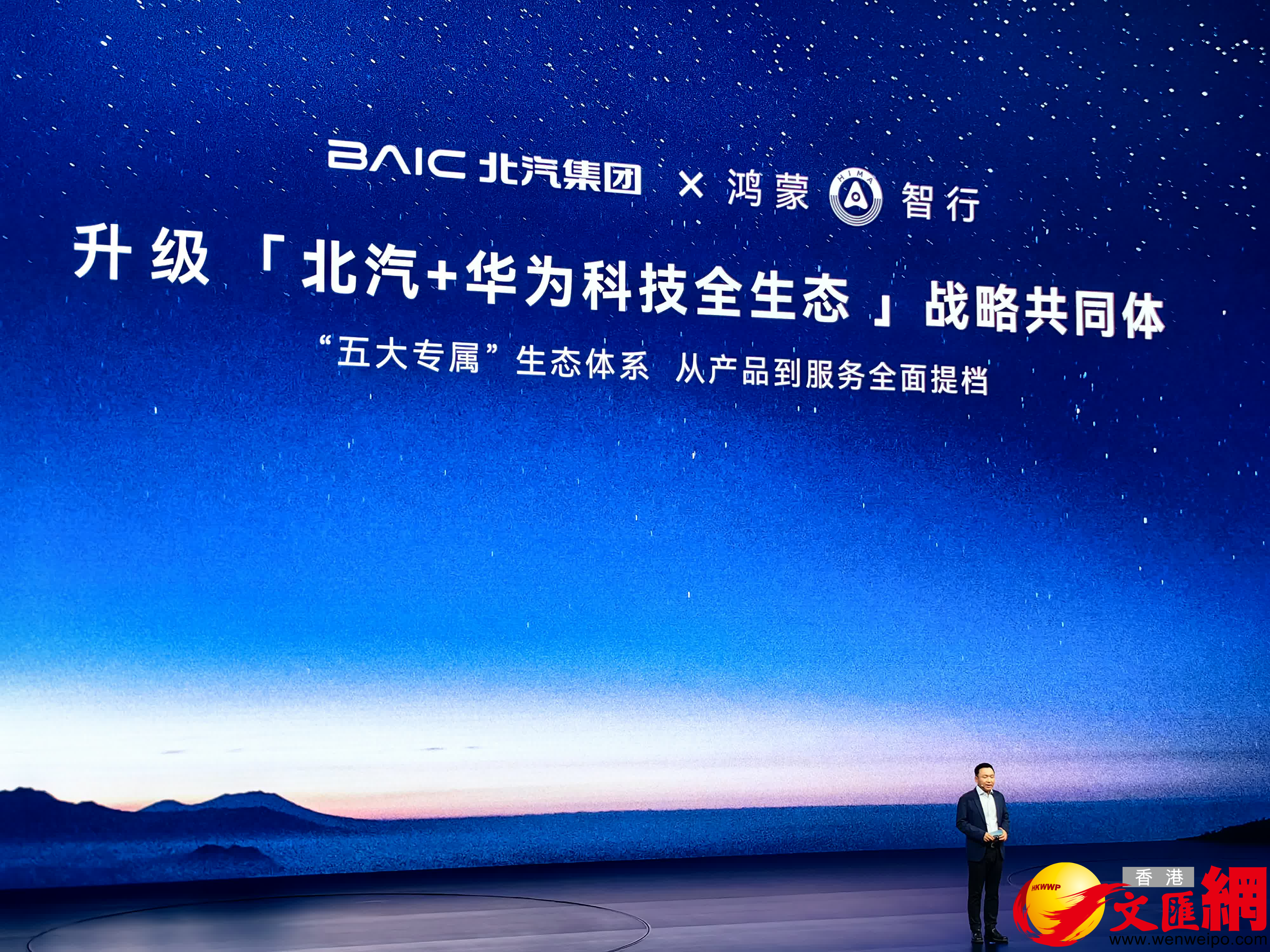 BAIC 北汽集团 × 鸿蒙 HIMA 智行

升级「北汽+华为科技全生态」战略共同体

“五大专属”生态体系 从产品到服务全面提档

HKWWP 香港 文匯網 www.wenweipo.com